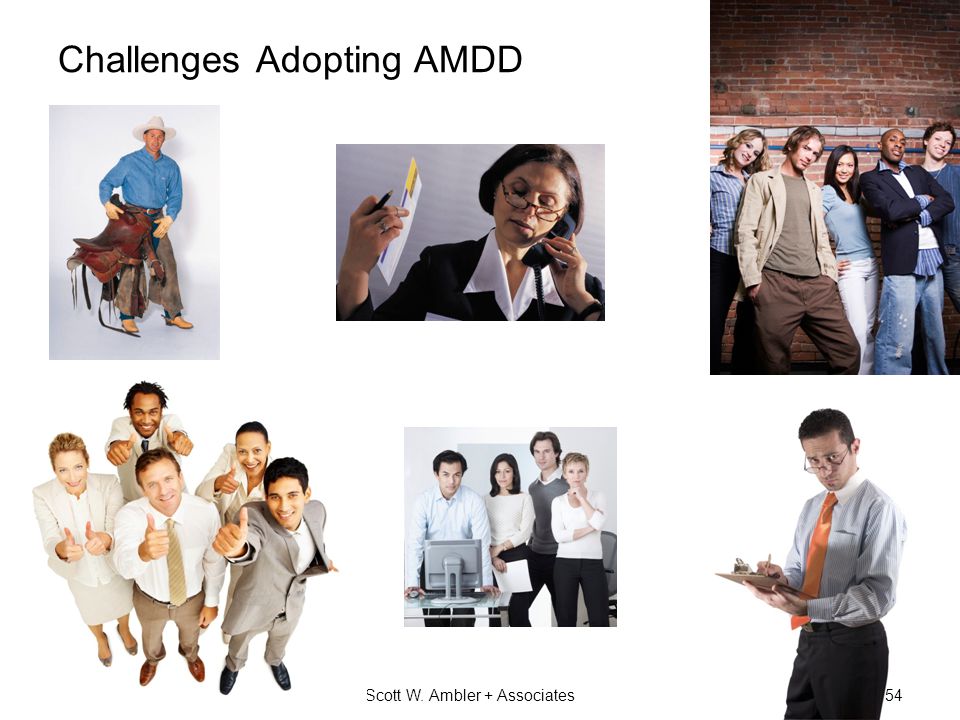 Challenges Adopting AMDD

Scott W. Ambler + Associates

54